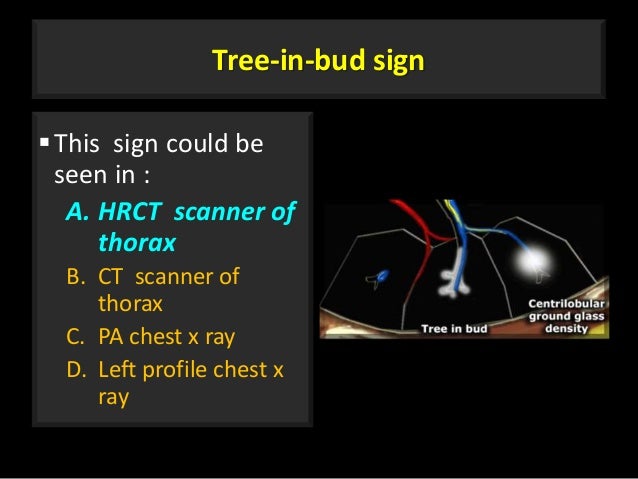 Tree-in-bud sign

▪ This sign could be seen in :

A. HRCT scanner of thorax
B. CT scanner of thorax
C. PA chest x ray
D. Left profile chest x ray

Tree in bud

Centrilobular ground glass density